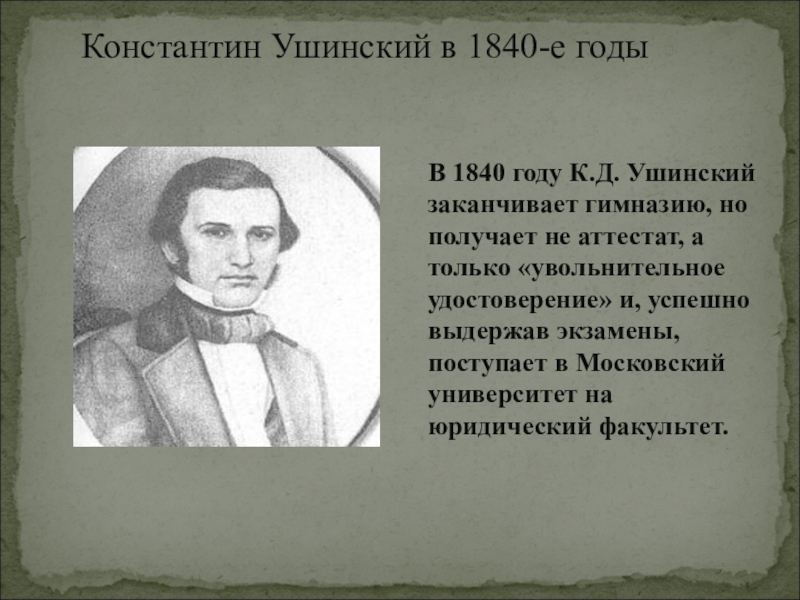 Константин Ушинский в 1840-е годы

В 1840 году К.Д. Ушинский заканчивает гимназию, но получает не аттестат, а только «увольнительное удостоверение» и, успешно выдержав экзамены, поступает в Московский университет на юридический факультет.